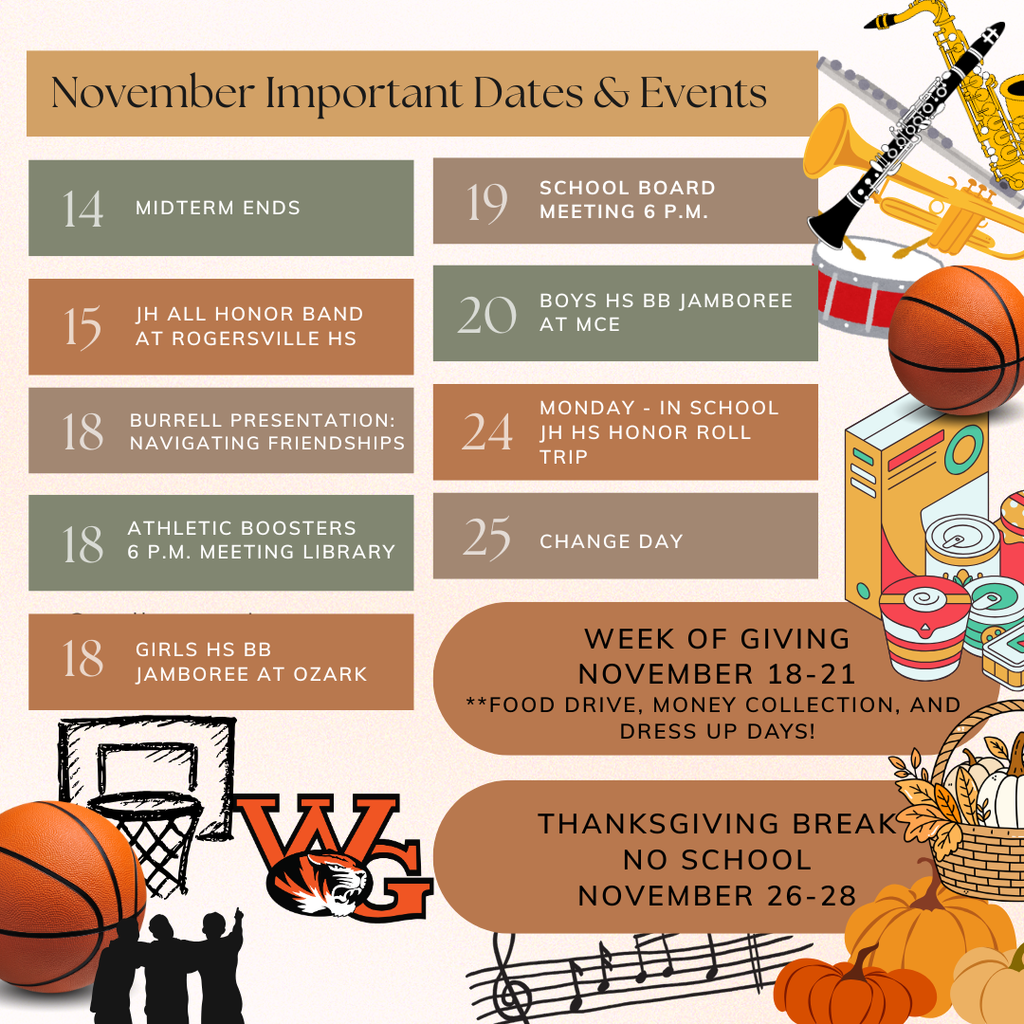 November Important Dates & Events

14 MIDTERM ENDS

15 JH ALL HONOR BAND AT ROGERSVILLE HS

18 BURRELL PRESENTATION: NAVIGATING FRIENDSHIPS

18 ATHLETIC BOOSTERS 6 P.M. MEETING LIBRARY

18 GIRLS HS BB JAMBOREE AT OZARK

19 SCHOOL BOARD MEETING 6 P.M.

20 BOYS HS BB JAMBOREE AT MCE

24 MONDAY - IN SCHOOL JH HS HONOR ROLL TRIP

25 CHANGE DAY

WEEK OF GIVING
NOVEMBER 18-21
**FOOD DRIVE, MONEY COLLECTION, AND DRESS UP DAYS!

THANKSGIVING BREAK
NO SCHOOL
NOVEMBER 26-28

WG